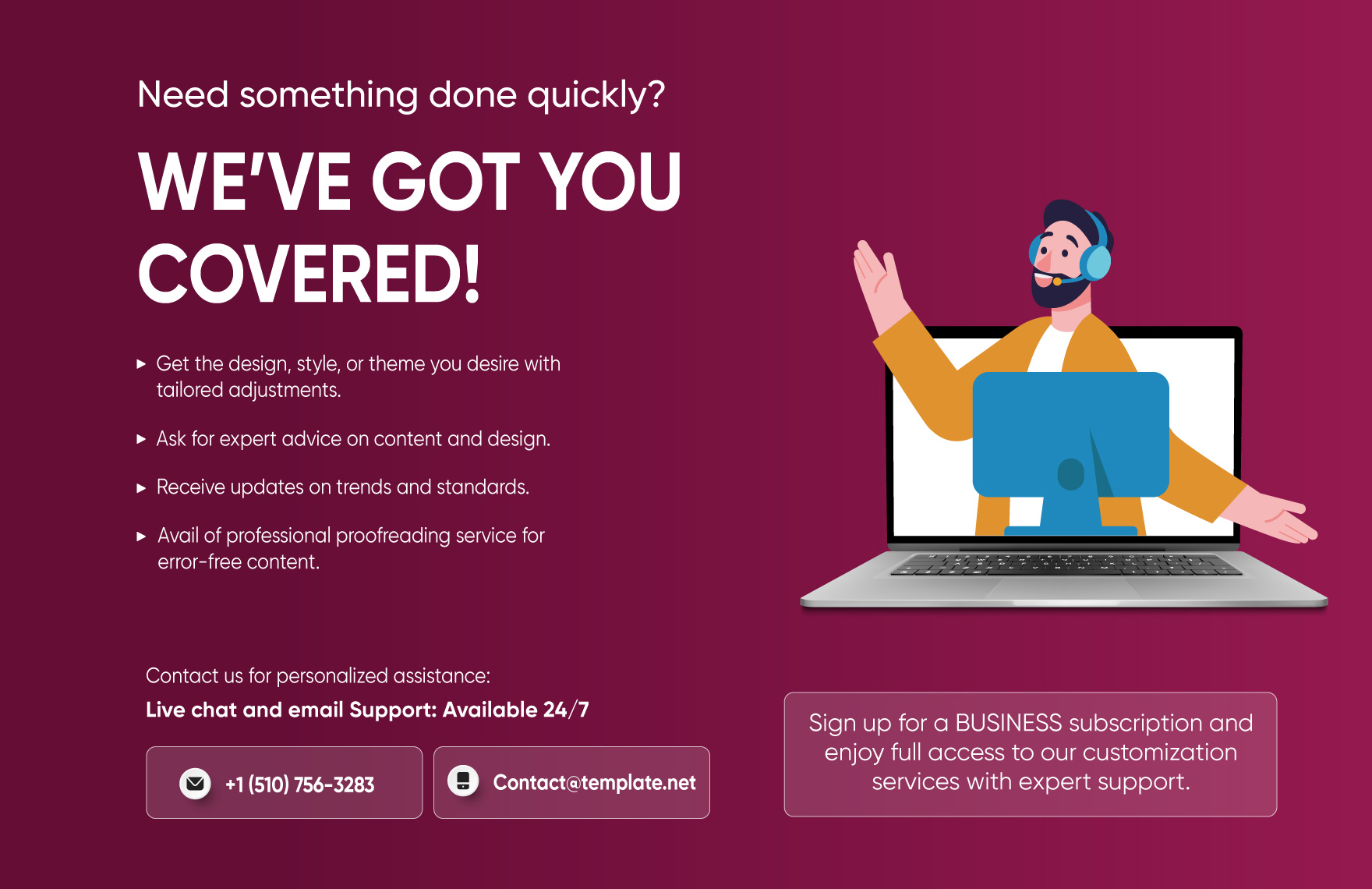 Need something done quickly?

WE'VE GOT YOU COVERED!

▸ Get the design, style, or theme you desire with tailored adjustments.

▸ Ask for expert advice on content and design.

▸ Receive updates on trends and standards.

▸ Avail of professional proofreading service for error-free content.

Contact us for personalized assistance:

Live chat and email Support: Available 24/7

+1 (510) 756-3283

Contact@template.net

Sign up for a BUSINESS subscription and enjoy full access to our customization services with expert support.